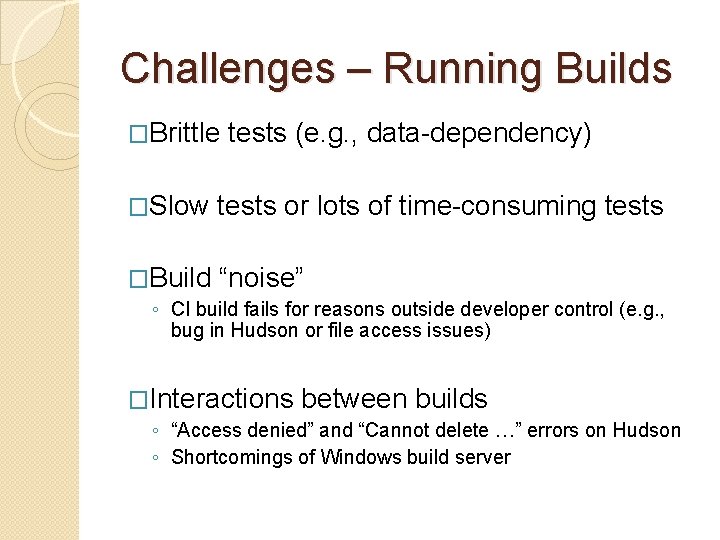 Challenges – Running Builds

□Brittle tests (e.g., data-dependency)

□Slow tests or lots of time-consuming tests

□Build “noise”

◦ CI build fails for reasons outside developer control (e.g., bug in Hudson or file access issues)

□Interactions between builds

◦ “Access denied” and “Cannot delete …” errors on Hudson
◦ Shortcomings of Windows build server